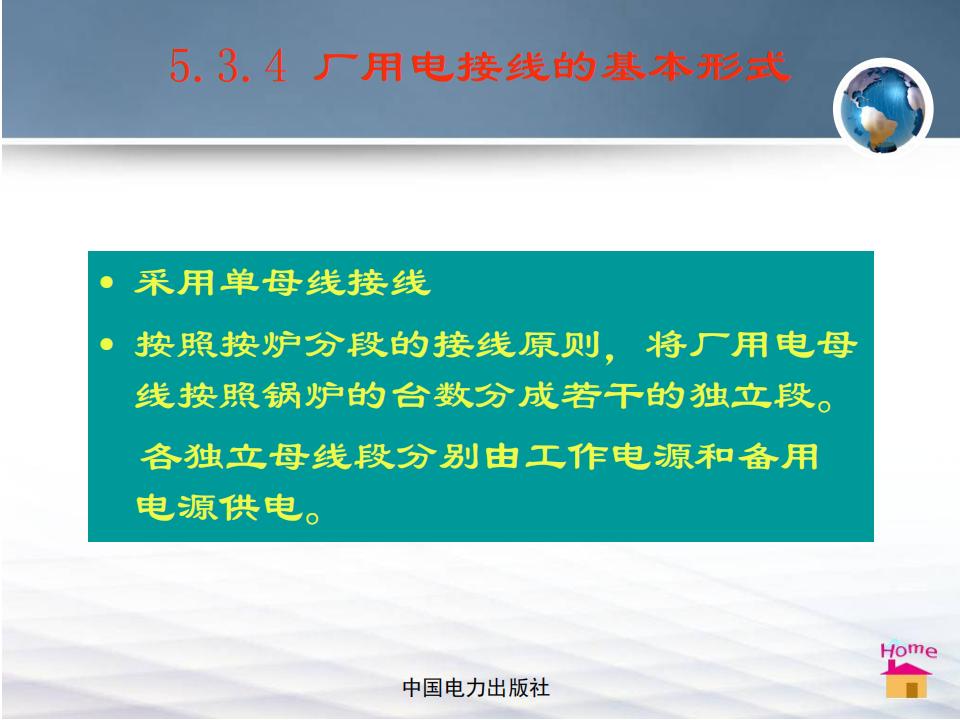 5.3.4 厂用电接线的基本形式

• 采用单母线接线

• 按照按炉分段的接线原则，将厂用电母线按照锅炉的台数分成若干的独立段。

各独立母线段分别由工作电源和备用电源供电。

Home

中国电力出版社